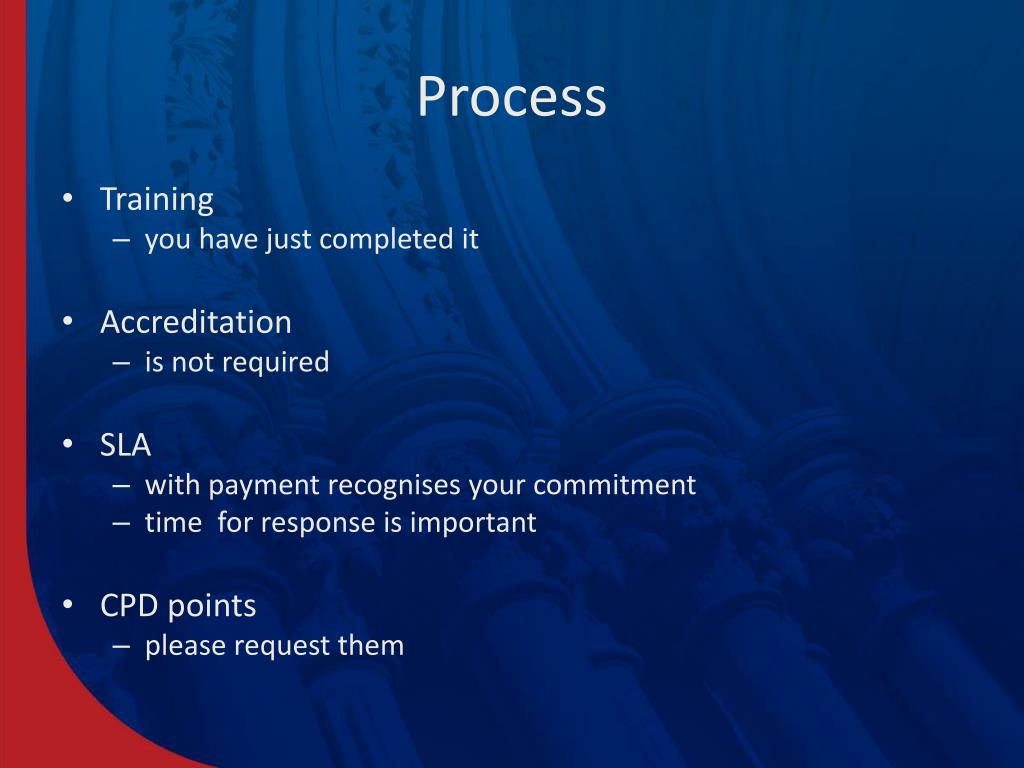 Process

• Training
– you have just completed it

• Accreditation
– is not required

• SLA
– with payment recognises your commitment
– time for response is important

• CPD points
– please request them